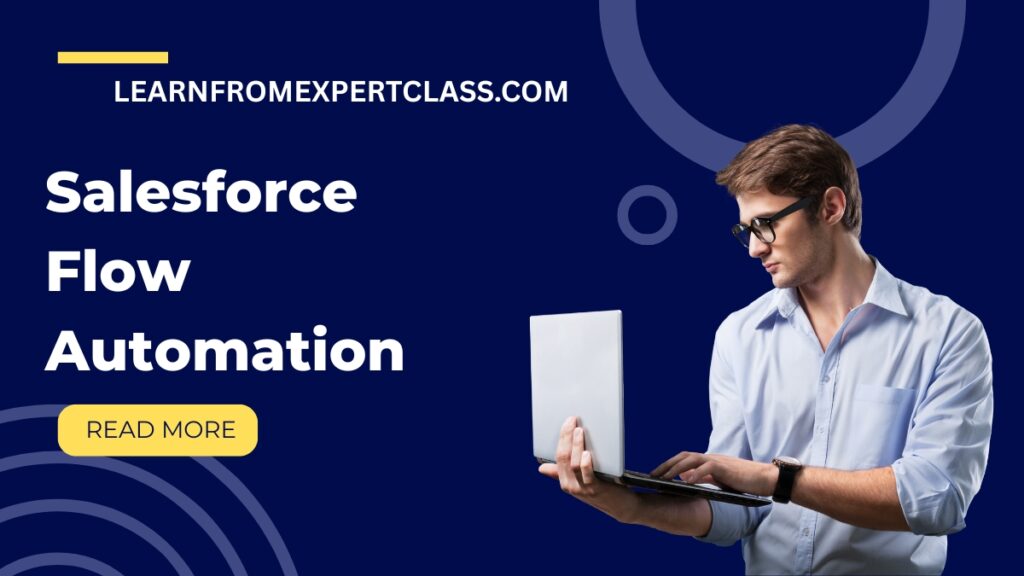 LEARNFROMEXPERTCLASS.COM

Salesforce Flow Automation

READ MORE